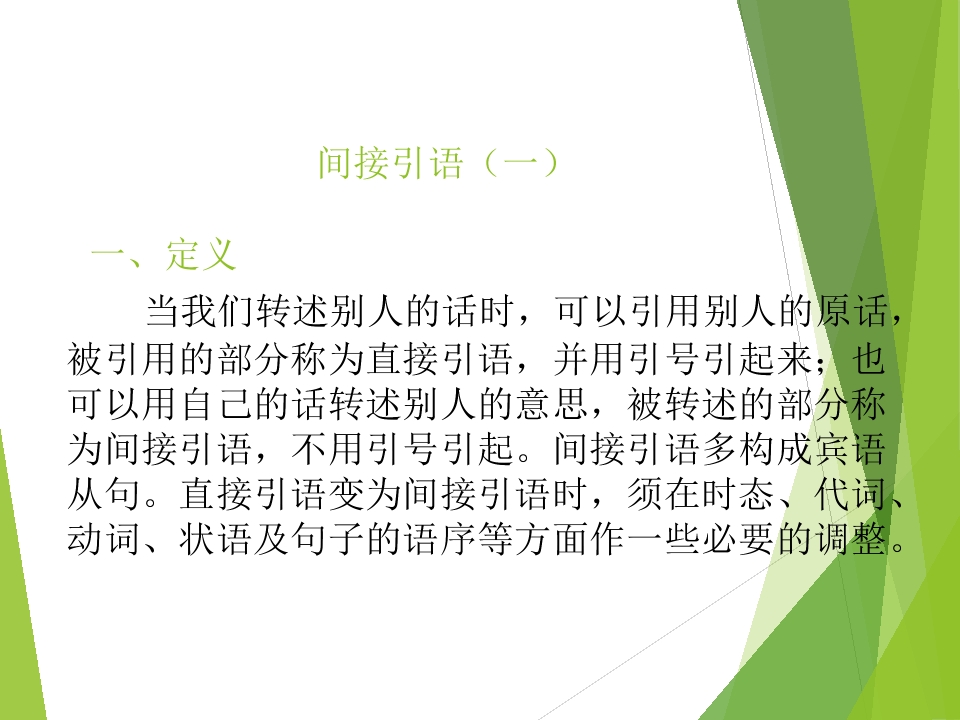 间接引语（一）

一、定义

当我们转述别人的话时，可以引用别人的原话，被引用的部分称为直接引语，并用引号引起来；也可以用自己的话转述别人的意思，被转述的部分称为间接引语，不用引号引起。间接引语多构成宾语从句。直接引语变为间接引语时，须在时态、代词、动词、状语及句子的语序等方面作一些必要的调整。